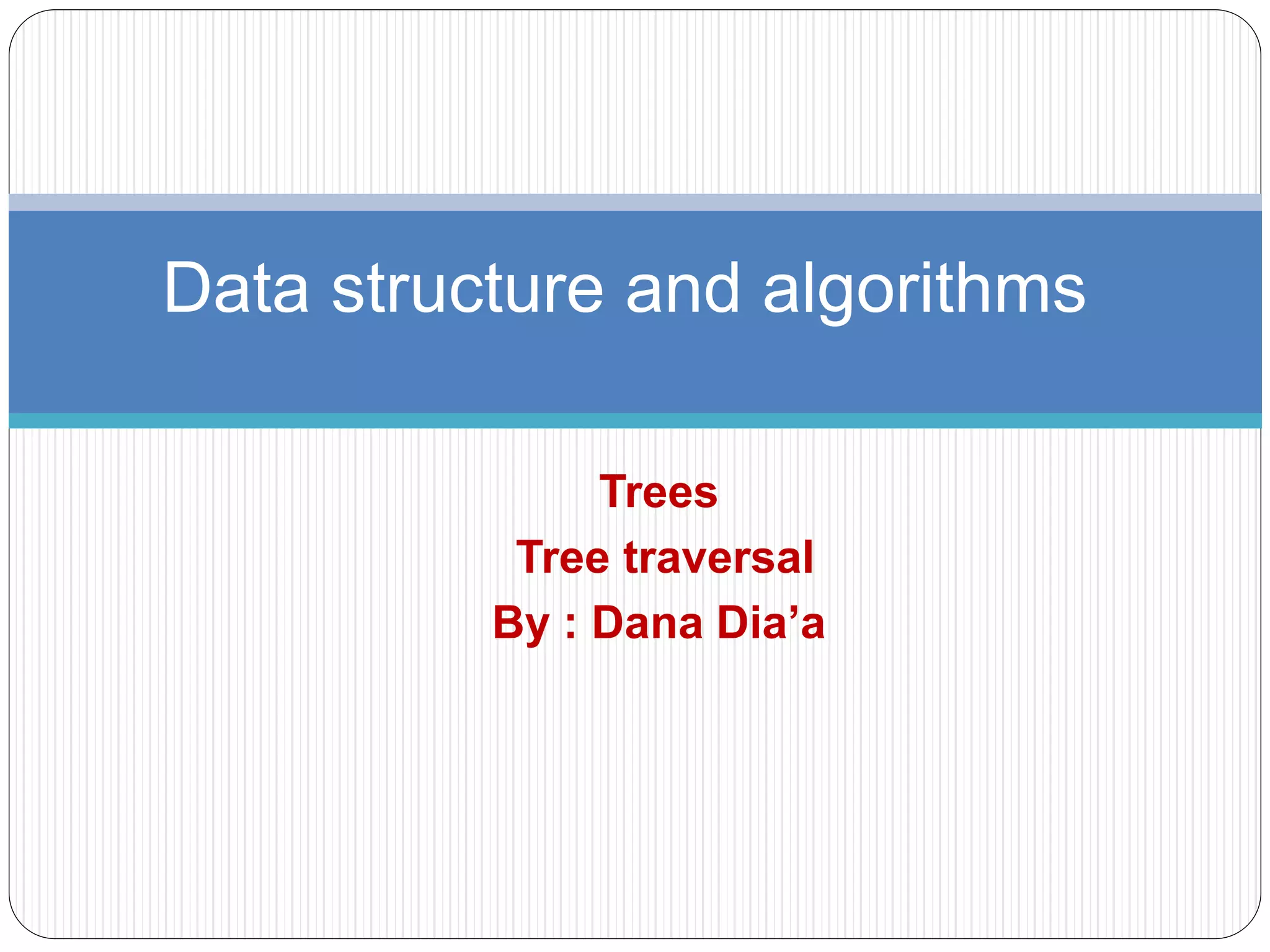 Data structure and algorithms

Trees
Tree traversal
By : Dana Dia’a